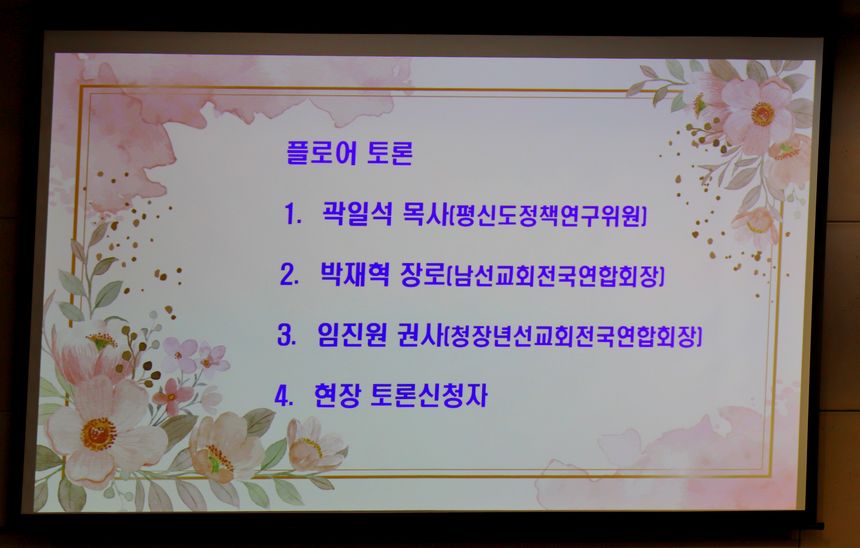 플로어 토론

1. 곽일석 목사(평신도정책연구위원)

2. 박재혁 장로(남선교회전국연합회장)

3. 임진원 권사(청장년선교회전국연합회장)

4. 현장 토론신청자